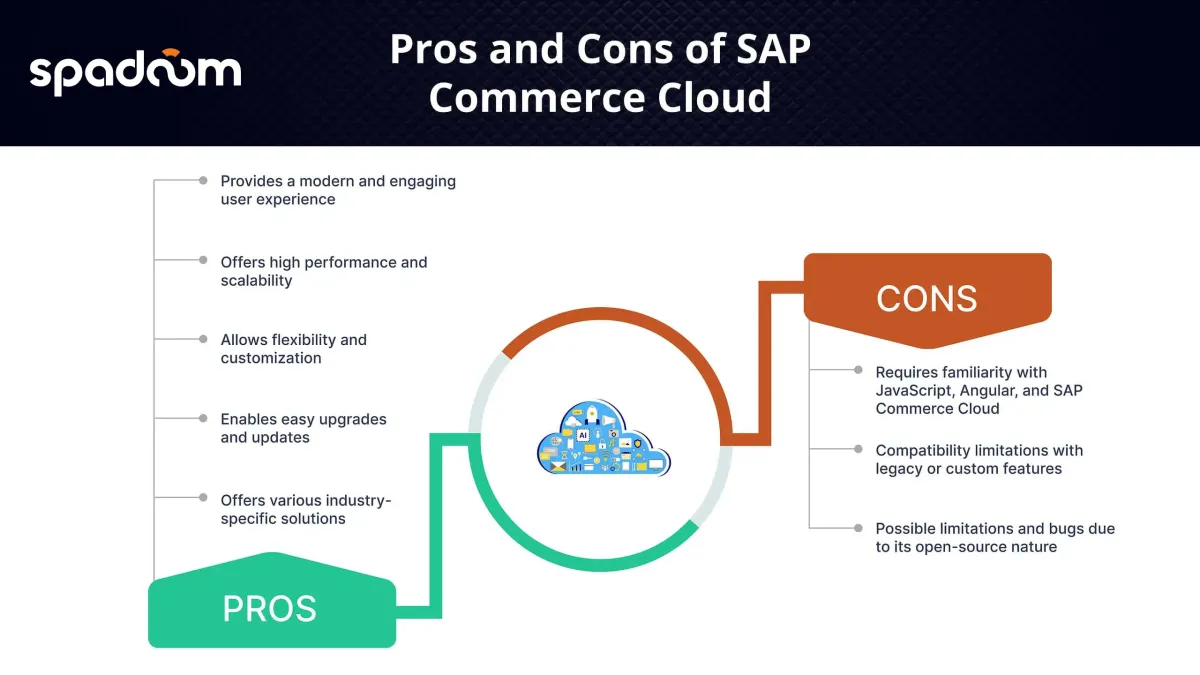 spadoom

Pros and Cons of SAP Commerce Cloud

Provides a modern and engaging user experience

Offers high performance and scalability

Allows flexibility and customization

Enables easy upgrades and updates

Offers various industry-specific solutions

PROS

AI

CONS

Requires familiarity with JavaScript, Angular, and SAP Commerce Cloud

Compatibility limitations with legacy or custom features

Possible limitations and bugs due to its open-source nature